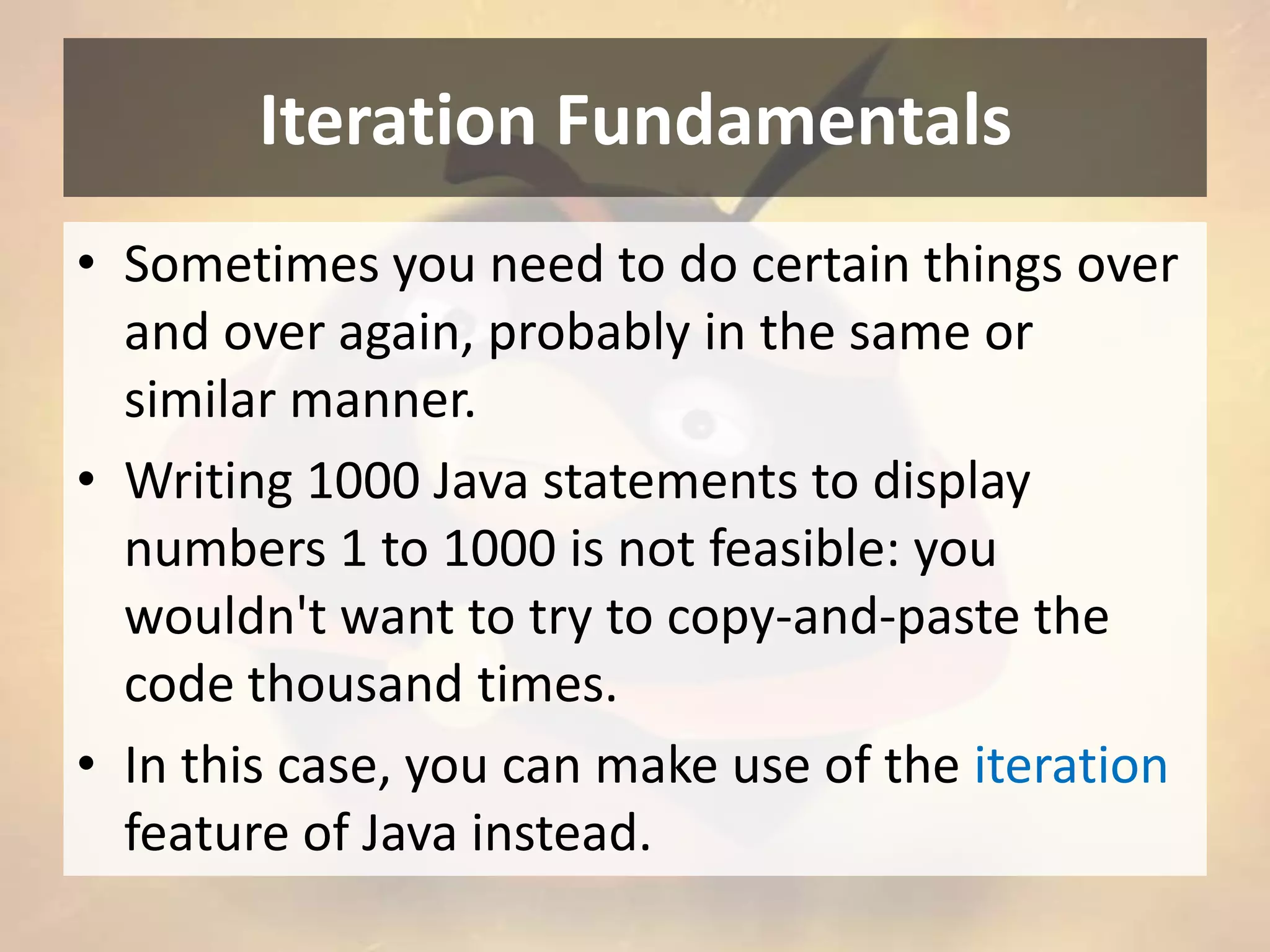 Iteration Fundamentals

• Sometimes you need to do certain things over and over again, probably in the same or similar manner.

• Writing 1000 Java statements to display numbers 1 to 1000 is not feasible: you wouldn't want to try to copy-and-paste the code thousand times.

• In this case, you can make use of the iteration feature of Java instead.